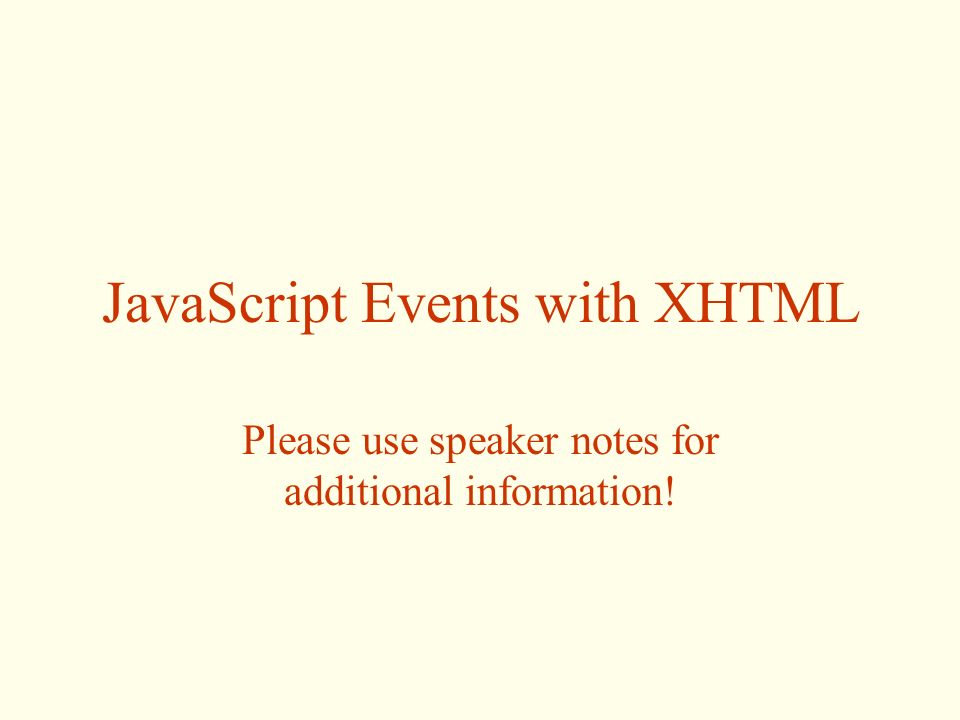 JavaScript Events with XHTML

Please use speaker notes for additional information!